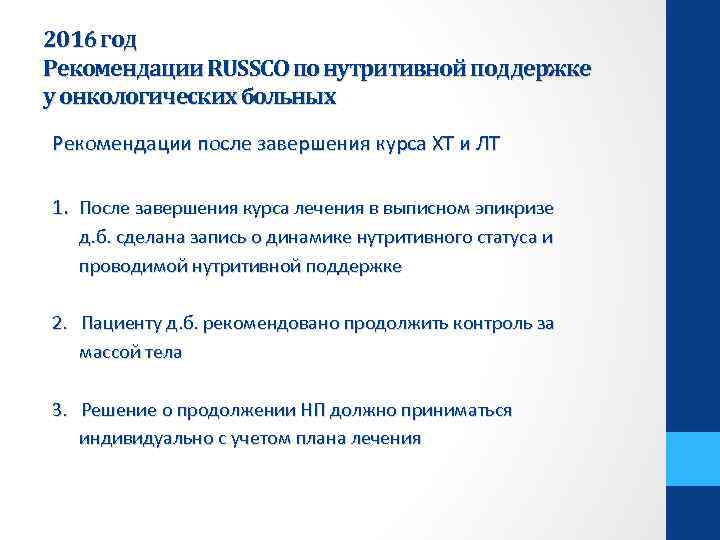 2016 год
Рекомендации RUSSCO по нутритивной поддержке у онкологических больных

Рекомендации после завершения курса ХТ и ЛТ

1. После завершения курса лечения в выписном эпикризе д.б. сделана запись о динамике нутритивного статуса и проводимой нутритивной поддержке

2. Пациенту д.б. рекомендовано продолжить контроль за массой тела

3. Решение о продолжении НП должно приниматься индивидуально с учетом плана лечения